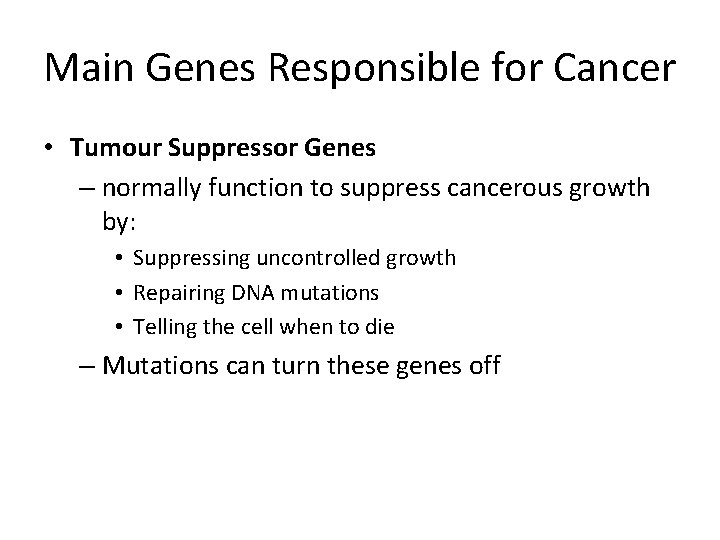 Main Genes Responsible for Cancer

• Tumour Suppressor Genes

– normally function to suppress cancerous growth by:

• Suppressing uncontrolled growth

• Repairing DNA mutations

• Telling the cell when to die

– Mutations can turn these genes off